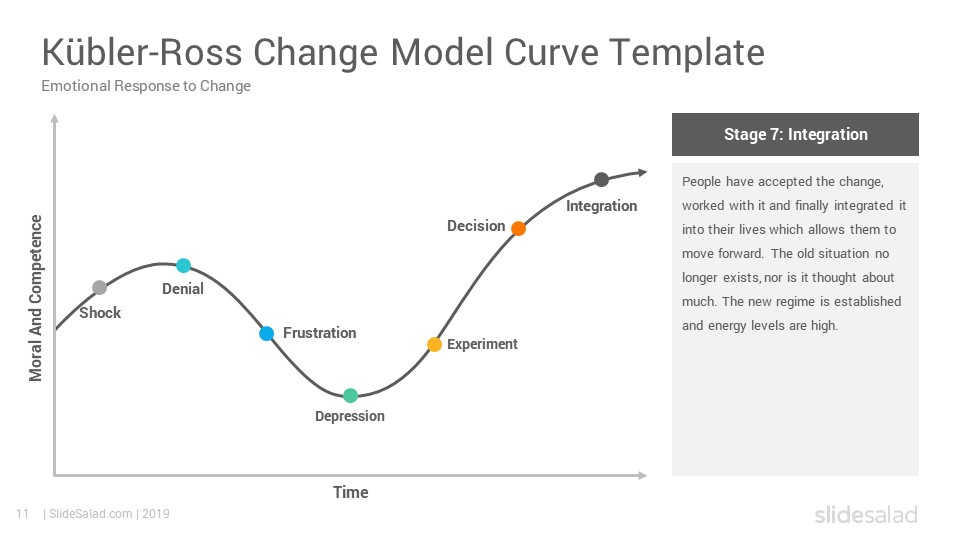 Kübler-Ross Change Model Curve Template
Emotional Response to Change

Moral And Competence

Shock
Denial
Frustration
Depression
Experiment
Decision
Integration

Time

Stage 7: Integration

People have accepted the change, worked with it and finally integrated it into their lives which allows them to move forward. The old situation no longer exists, nor is it thought about much. The new regime is established and energy levels are high.

11 | SlideSalad.com | 2019

slidesalad